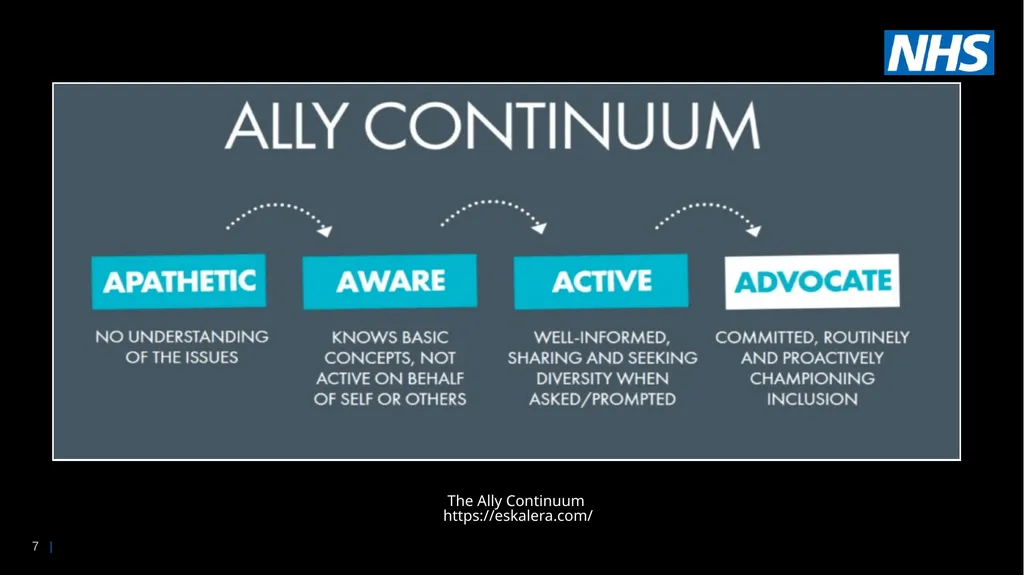 NHS

ALLY CONTINUUM

APATHETIC

NO UNDERSTANDING OF THE ISSUES

AWARE

KNOWS BASIC CONCEPTS, NOT ACTIVE ON BEHALF OF SELF OR OTHERS

ACTIVE

WELL-INFORMED, SHARING AND SEEKING DIVERSITY WHEN ASKED/PROMPTED

ADVOCATE

COMMITTED, ROUTINELY AND PROACTIVELY CHAMPIONING INCLUSION

The Ally Continuum
https://eskalera.com/

7 |